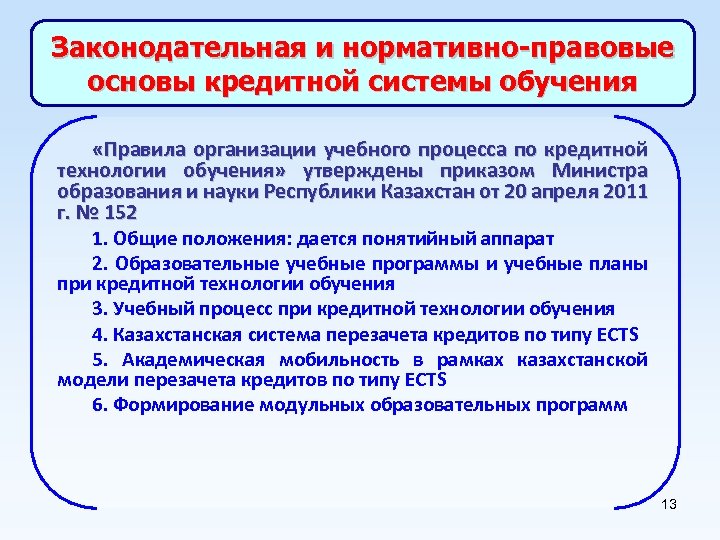 Законодательная и нормативно-правовые основы кредитной системы обучения

«Правила организации учебного процесса по кредитной технологии обучения» утверждены приказом Министра образования и науки Республики Казахстан от 20 апреля 2011 г. № 152

1. Общие положения: дается понятийный аппарат

2. Образовательные учебные программы и учебные планы при кредитной технологии обучения

3. Учебный процесс при кредитной технологии обучения

4. Казахстанская система перезачета кредитов по типу ECTS

5. Академическая мобильность в рамках казахстанской модели перезачета кредитов по типу ECTS

6. Формирование модульных образовательных программ

13